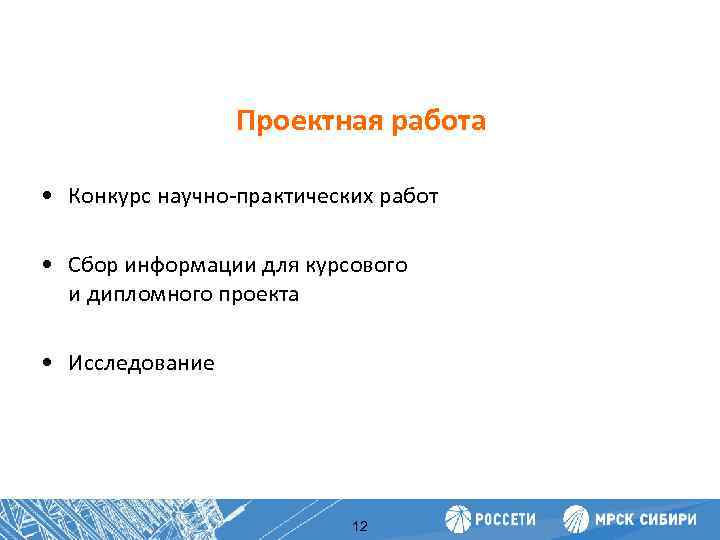 Проектная работа

• Конкурс научно-практических работ

• Сбор информации для курсового и дипломного проекта

• Исследование

12

РОССЕТИ

МРСК СИБИРИ